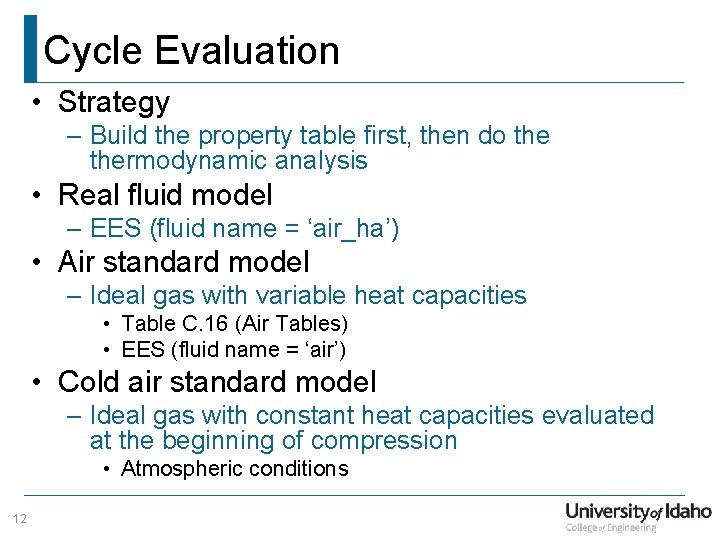 Cycle Evaluation

• Strategy
– Build the property table first, then do the thermodynamic analysis
• Real fluid model
– EES (fluid name = ‘air_ha’)
• Air standard model
– Ideal gas with variable heat capacities
• Table C.16 (Air Tables)
• EES (fluid name = ‘air’)
• Cold air standard model
– Ideal gas with constant heat capacities evaluated at the beginning of compression
• Atmospheric conditions

12

University of Idaho
College of Engineering